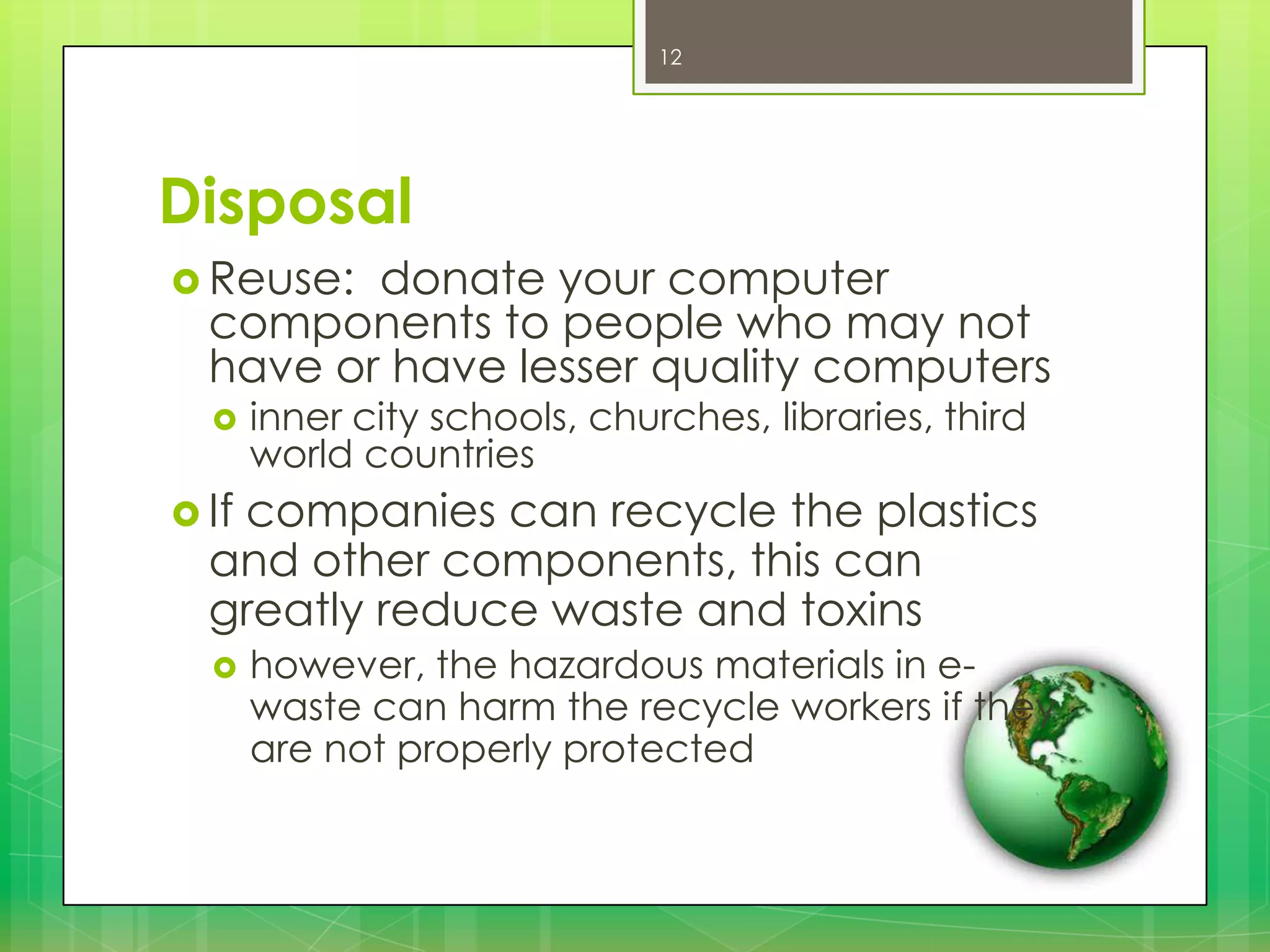 12

Disposal

Reuse: donate your computer components to people who may not have or have lesser quality computers

inner city schools, churches, libraries, third world countries

If companies can recycle the plastics and other components, this can greatly reduce waste and toxins

however, the hazardous materials in e-waste can harm the recycle workers if they are not properly protected